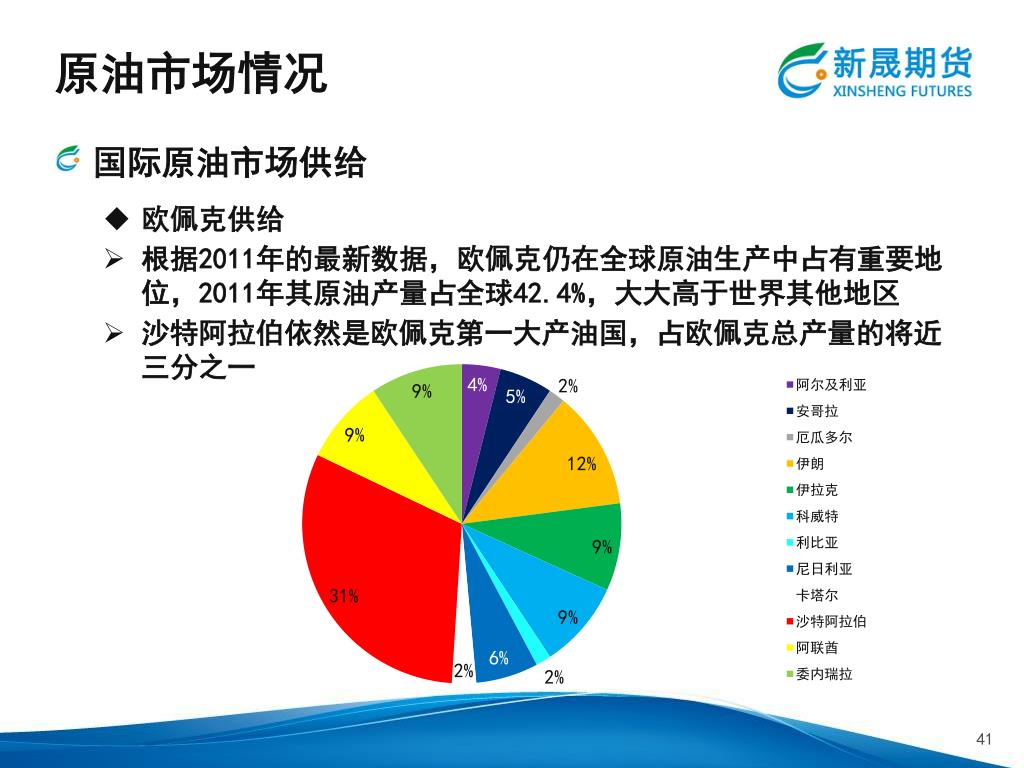 原油市场情况

新晟期货
XINSHENG FUTURES

国际原油市场供给

◆ 欧佩克供给

➢ 根据2011年的最新数据，欧佩克仍在全球原油生产中占有重要地位，2011年其原油产量占全球42.4%，大大高于世界其他地区

➢ 沙特阿拉伯依然是欧佩克第一大产油国，占欧佩克总产量的将近三分之一

4%
5%
2%
12%
9%
9%
2%
6%
2%
31%
9%
9%

阿尔及利亚
安哥拉
厄瓜多尔
伊朗
伊拉克
科威特
利比亚
尼日利亚
卡塔尔
沙特阿拉伯
阿联酋
委内瑞拉

41